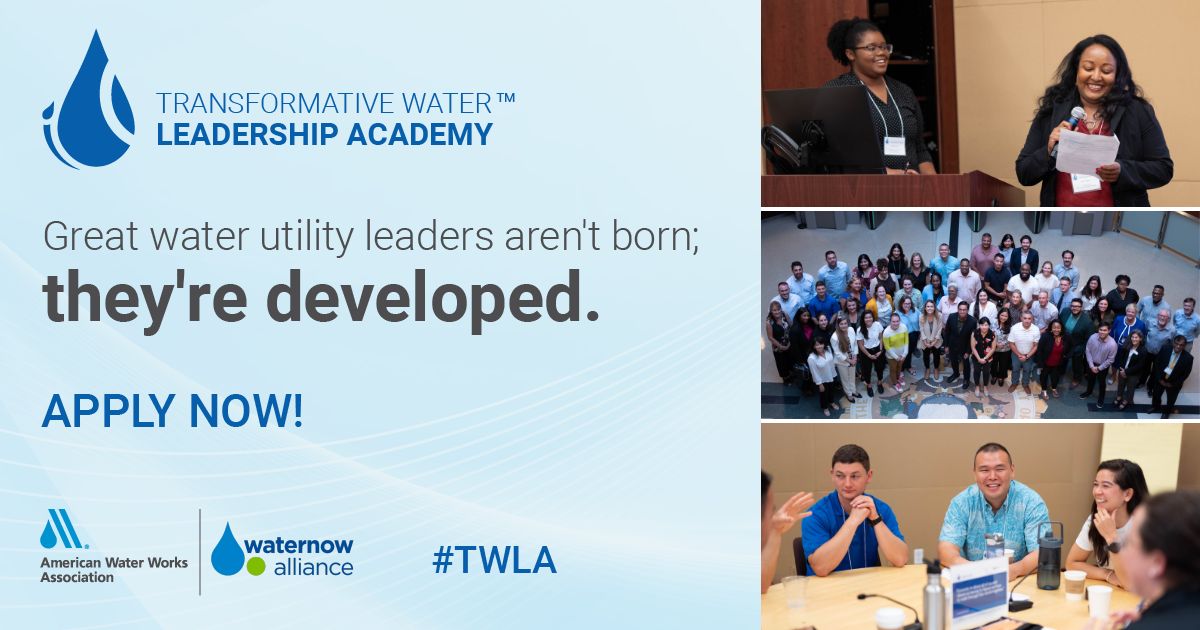 TRANSFORMATIVE WATER™
LEADERSHIP ACADEMY

Great water utility leaders aren't born; they're developed.

APPLY NOW!

American Water Works Association

waternow alliance

#TWLA